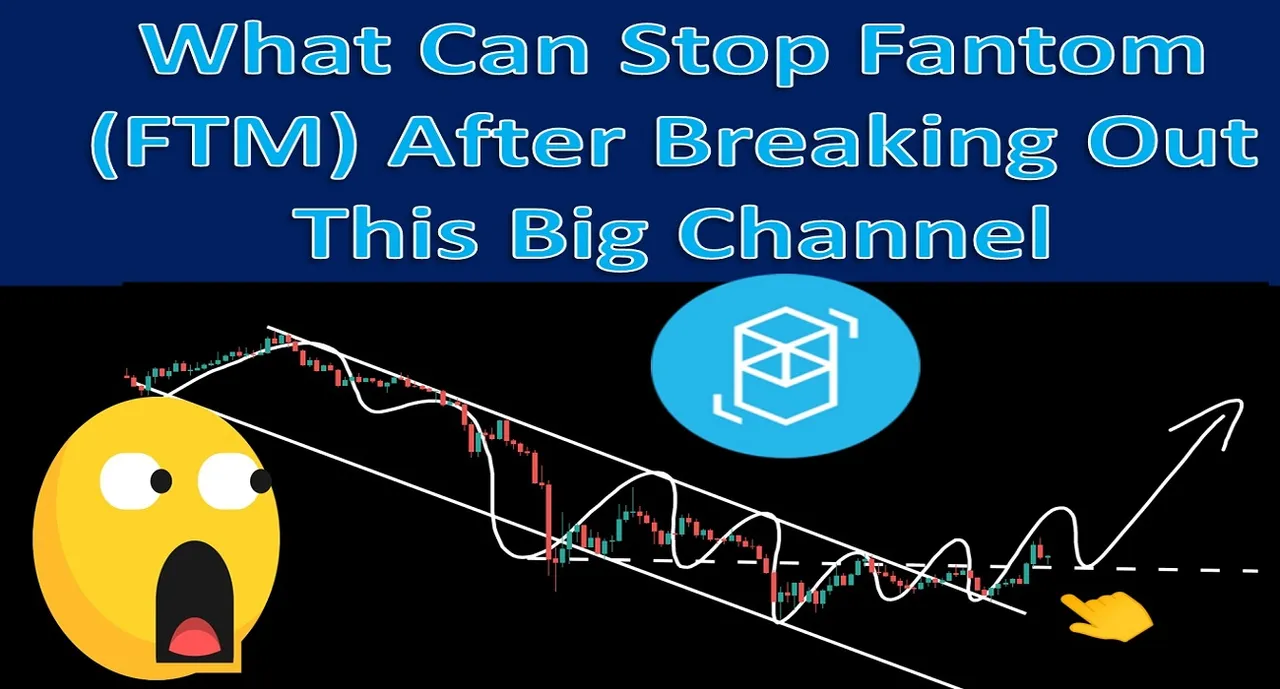 What Can Stop Fantom (FTM) After Breaking Out This Big Channel